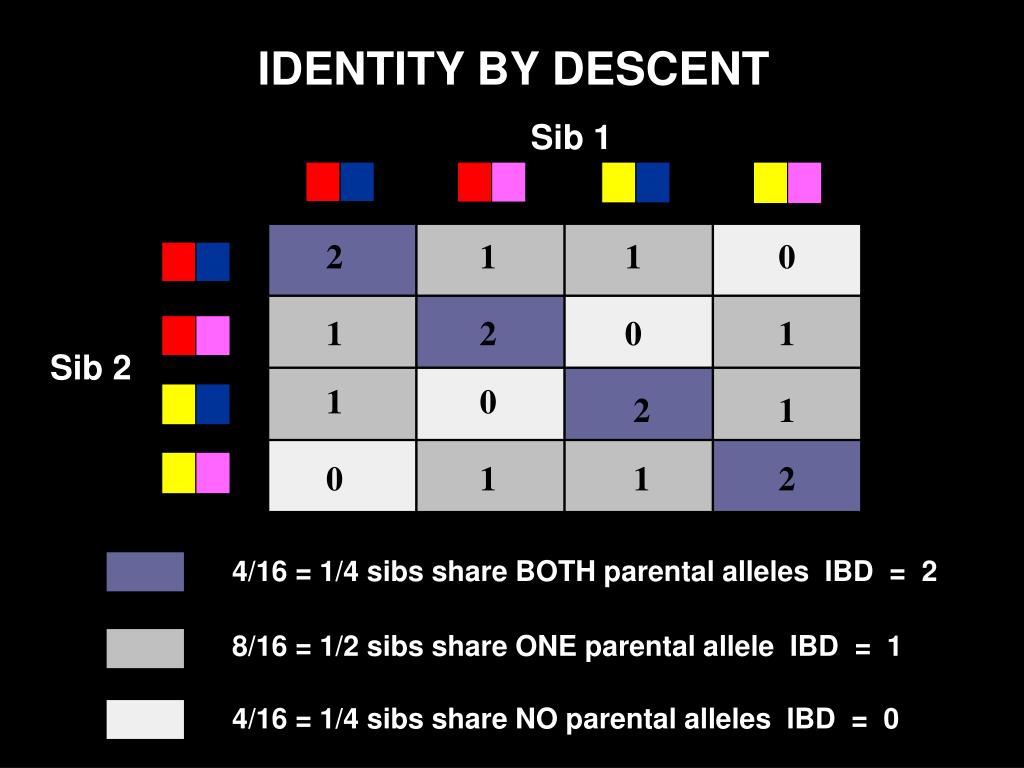 IDENTITY BY DESCENT

Sib 1

Sib 2

| 2 | 1 | 1 | 0 |
|---|---|---|---|
| 1 | 2 | 0 | 1 |
| 1 | 0 | 2 | 1 |
| 0 | 1 | 1 | 2 |

4/16 = 1/4 sibs share BOTH parental alleles IBD = 2

8/16 = 1/2 sibs share ONE parental allele IBD = 1

4/16 = 1/4 sibs share NO parental alleles IBD = 0